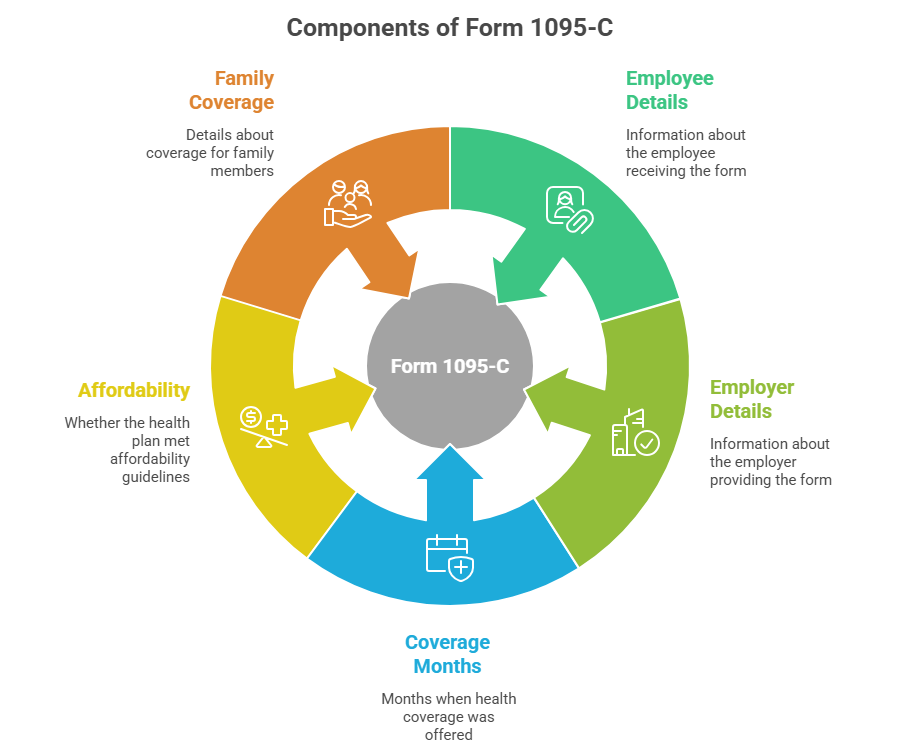 Components of Form 1095-C

Family Coverage

Details about coverage for family members

Employee Details

Information about the employee receiving the form

Form 1095-C

Affordability

Whether the health plan met affordability guidelines

Employer Details

Information about the employer providing the form

Coverage Months

Months when health coverage was offered